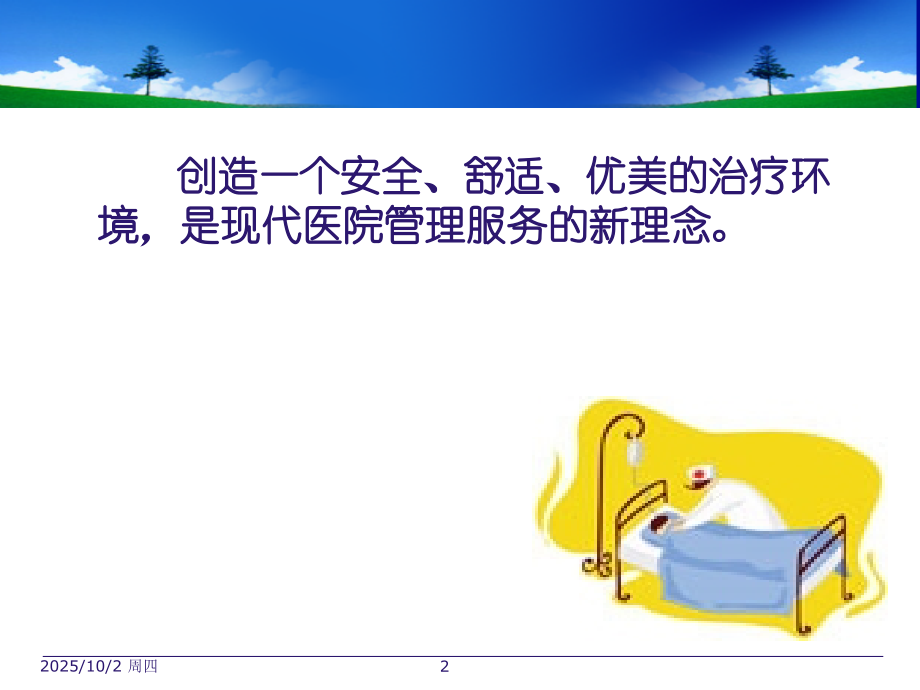 创造一个安全、舒适、优美的治疗环境，是现代医院管理服务的新理念。

2025/10/2 周四

2